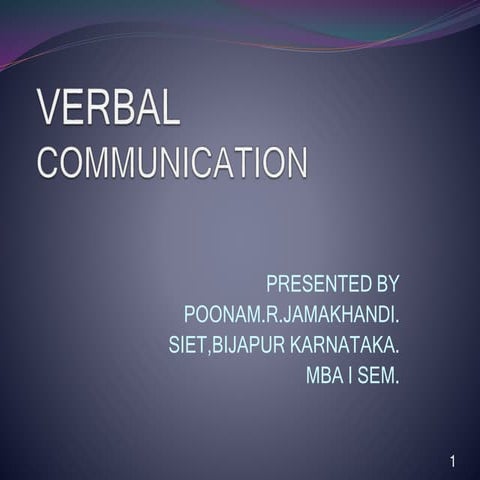 VERBAL COMMUNICATION

PRESENTED BY
POONAM.R.JAMAKHANDI.
SIET,BIJAPUR KARNATAKA.
MBA I SEM.

1